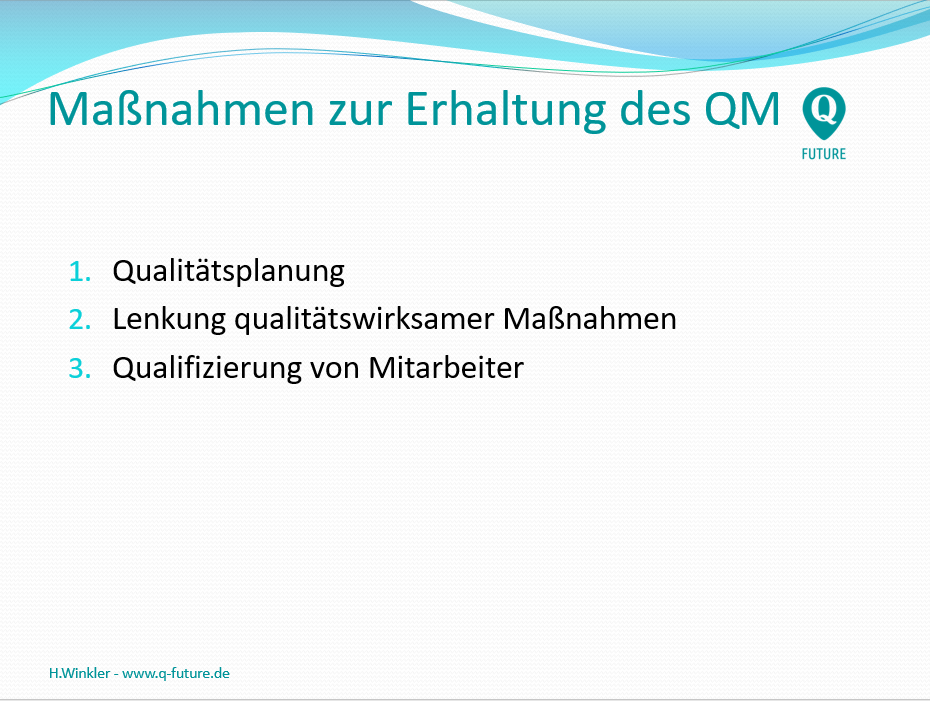 Maßnahmen zur Erhaltung des QM

Q
FUTURE

1. Qualitätsplanung
2. Lenkung qualitätswirksamer Maßnahmen
3. Qualifizierung von Mitarbeiter

H.Winkler - www.q-future.de